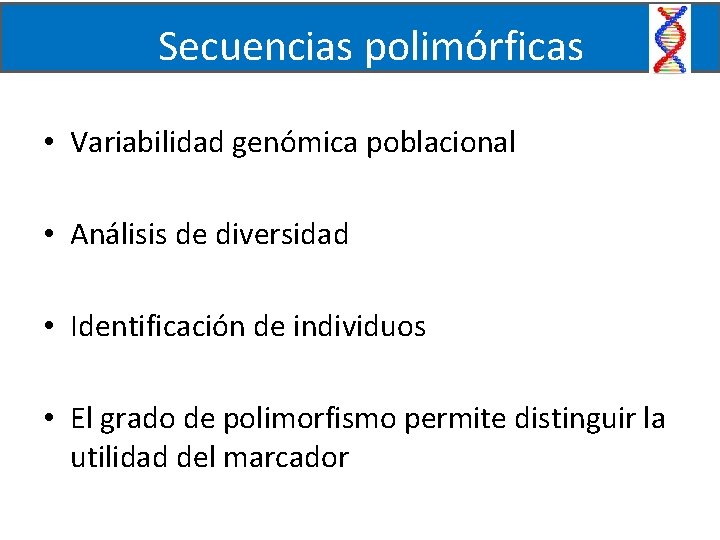 Secuencias polimórficas

• Variabilidad genómica poblacional

• Análisis de diversidad

• Identificación de individuos

• El grado de polimorfismo permite distinguir la utilidad del marcador